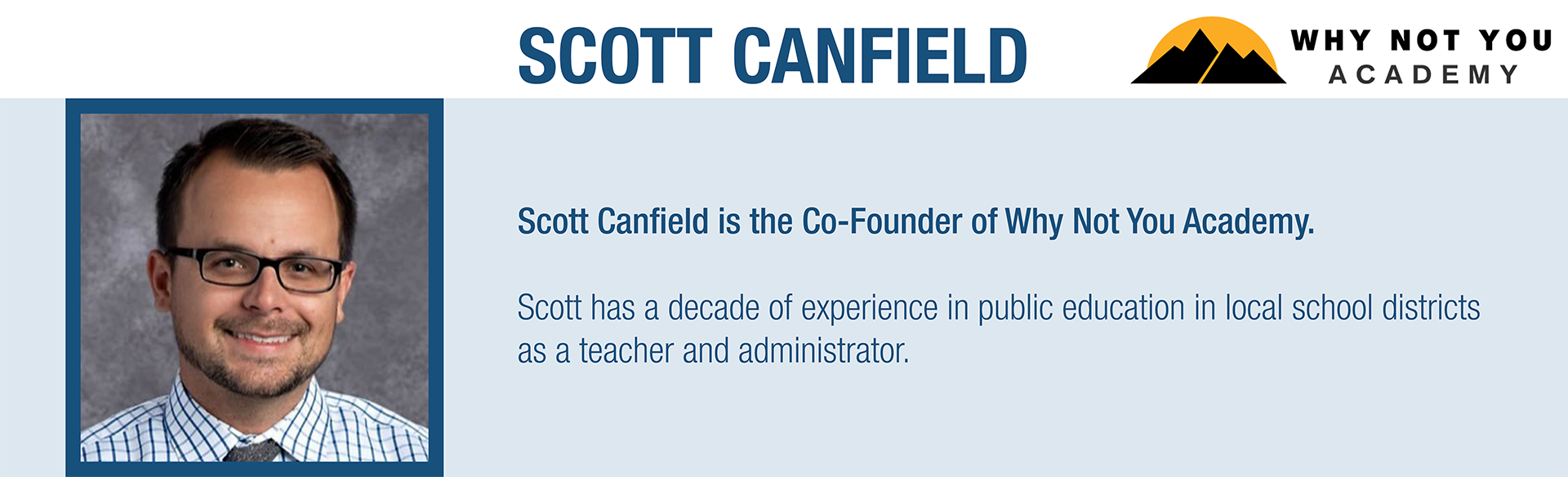 SCOTT CANFIELD

WHY NOT YOU
ACADEMY

Scott Canfield is the Co-Founder of Why Not You Academy.

Scott has a decade of experience in public education in local school districts as a teacher and administrator.